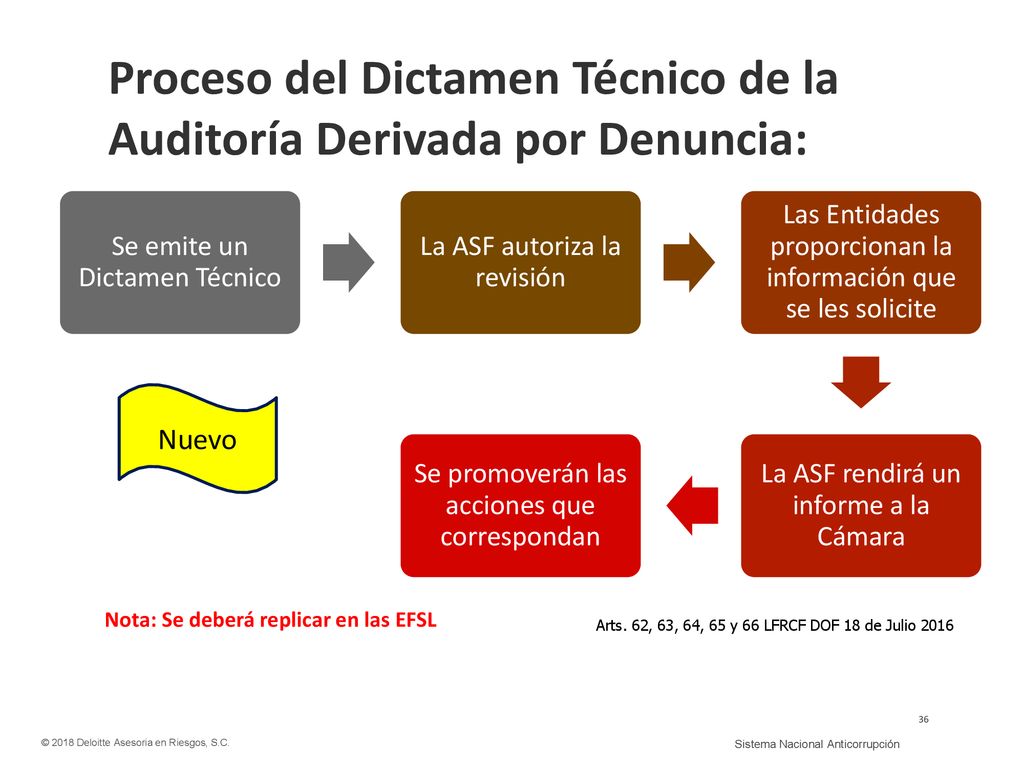 Proceso del Dictamen Técnico de la Auditoría Derivada por Denuncia:

Se emite un Dictamen Técnico

La ASF autoriza la revisión

Las Entidades proporcionan la información que se les solicite

La ASF rendirá un informe a la Cámara

Se promoverán las acciones que correspondan

Nuevo

Nota: Se deberá replicar en las EFSL

Arts. 62, 63, 64, 65 y 66 LFRCF DOF 18 de Julio 2016

36

© 2018 Deloitte Asesoria en Riesgos, S.C.

Sistema Nacional Anticorrupción